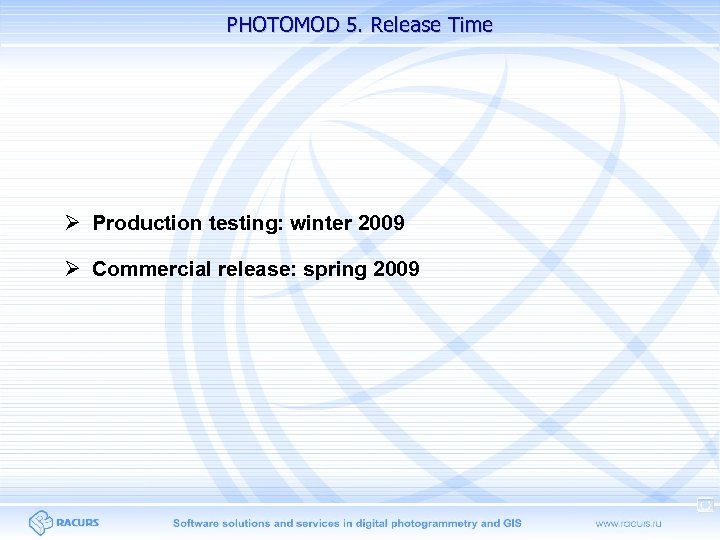 PHOTOMOD 5. Release Time

➢ Production testing: winter 2009

➢ Commercial release: spring 2009

RACURS

Software solutions and services in digital photogrammetry and GIS

www.racurs.ru